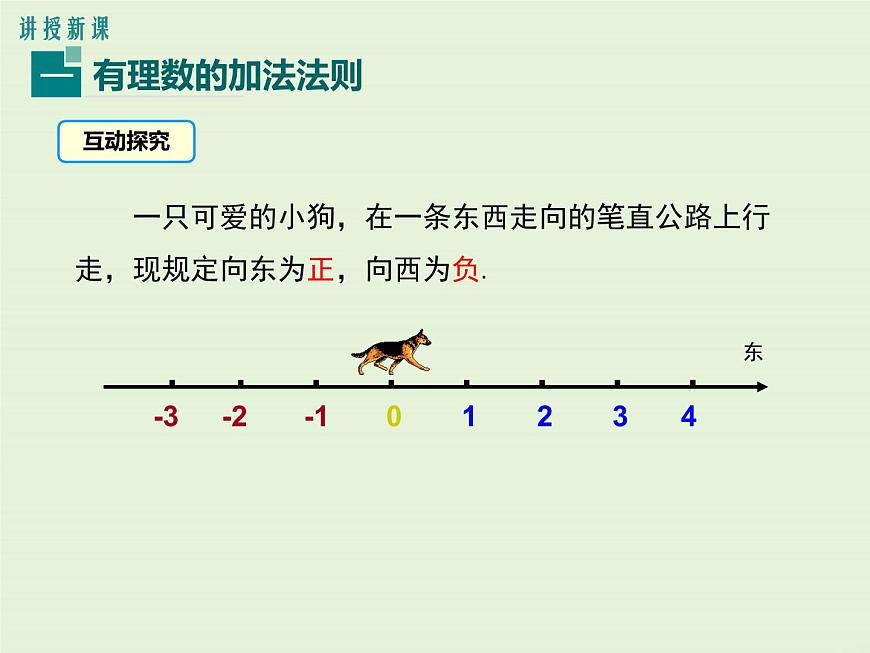 讲授新课

一 有理数的加法法则

互动探究

一只可爱的小狗，在一条东西走向的笔直公路上行走，现规定向东为正，向西为负.

东

-3 -2 -1 0 1 2 3 4